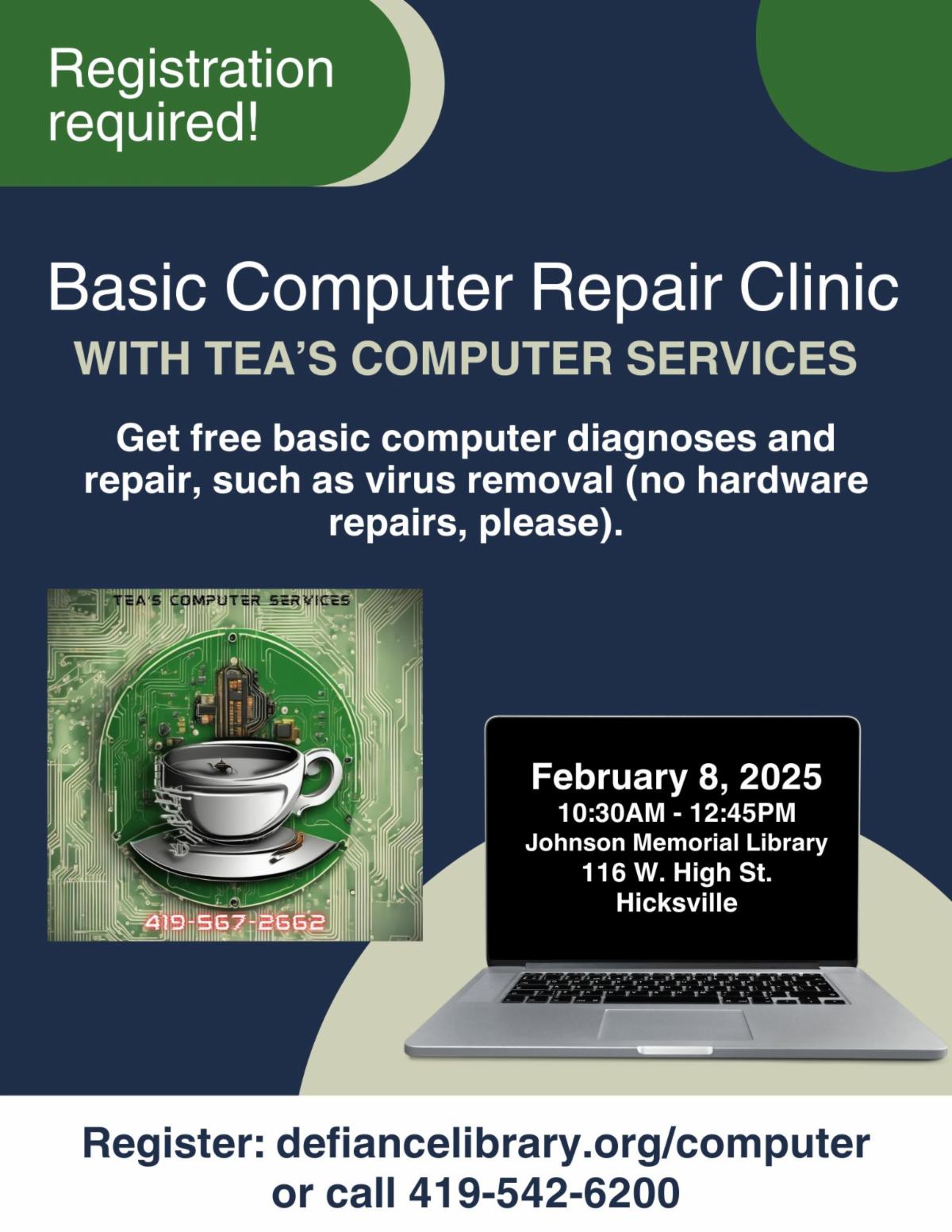 Registration required!

Basic Computer Repair Clinic
WITH TEA'S COMPUTER SERVICES

Get free basic computer diagnoses and repair, such as virus removal (no hardware repairs, please).

TEA'S COMPUTER SERVICES
419-567-2662

February 8, 2025
10:30AM - 12:45PM
Johnson Memorial Library
116 W. High St.
Hicksville

Register: defiancelibrary.org/computer
or call 419-542-6200